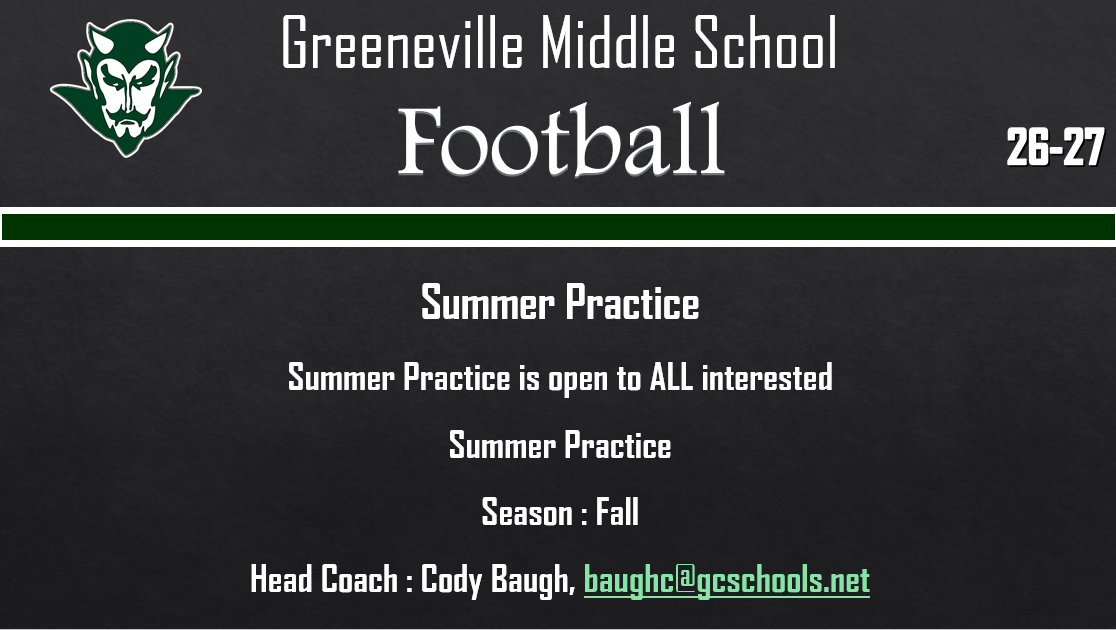 Greeneville Middle School

Football

26-27

Summer Practice

Summer Practice is open to ALL interested

Summer Practice

Season : Fall

Head Coach : Cody Baugh, baughc@gcschools.net